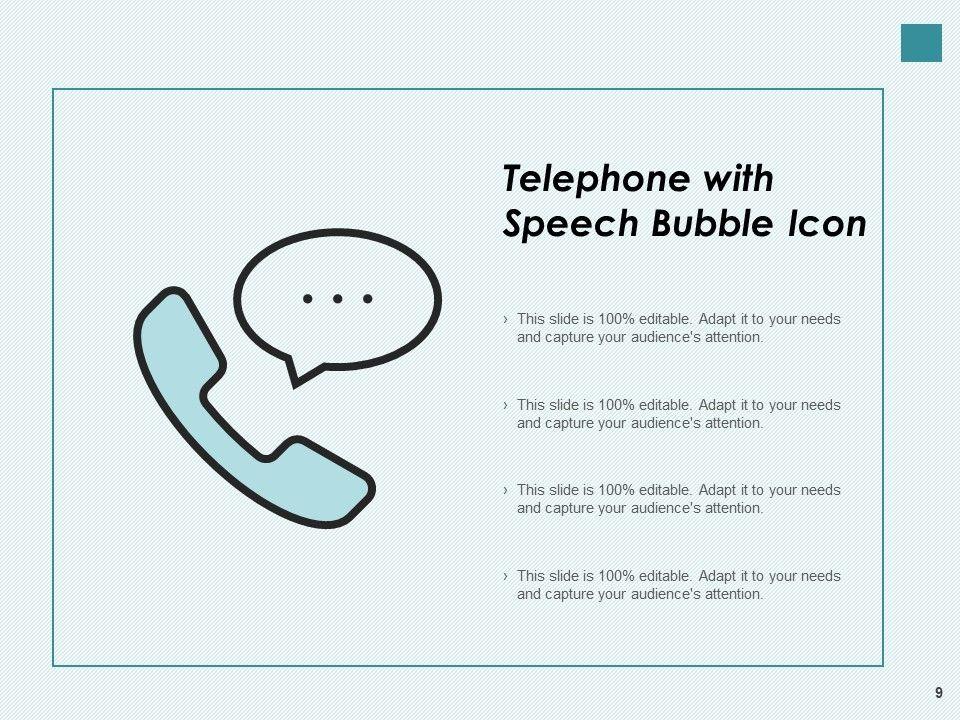 Telephone with Speech Bubble Icon

› This slide is 100% editable. Adapt it to your needs and capture your audience's attention.

› This slide is 100% editable. Adapt it to your needs and capture your audience's attention.

› This slide is 100% editable. Adapt it to your needs and capture your audience's attention.

› This slide is 100% editable. Adapt it to your needs and capture your audience's attention.

9